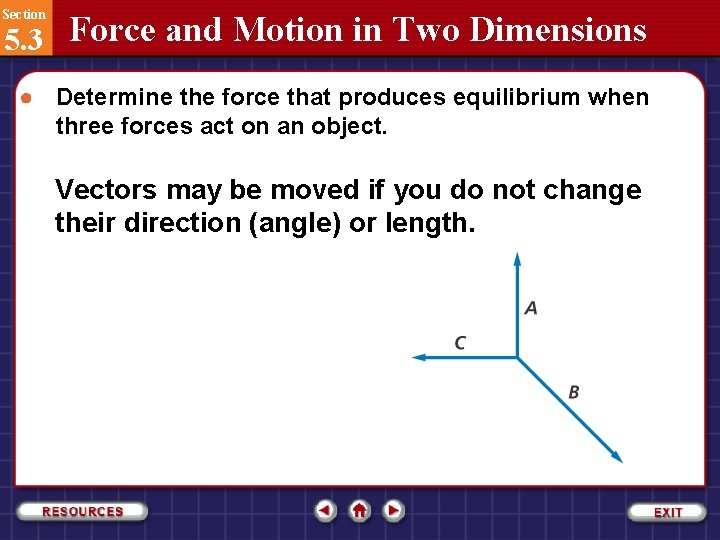 Section
5.3 Force and Motion in Two Dimensions

Determine the force that produces equilibrium when three forces act on an object.

Vectors may be moved if you do not change their direction (angle) or length.

A

C

B

RESOURCES

EXIT